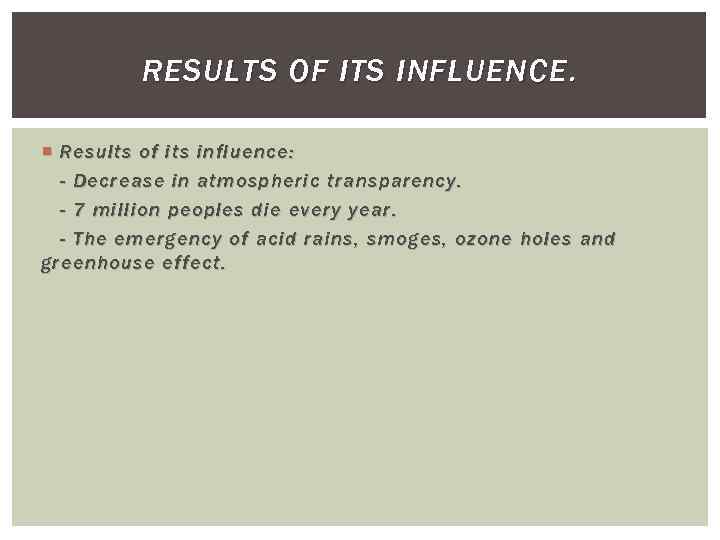 RESULTS OF ITS INFLUENCE.

Results of its influence:
- Decrease in atmospheric transparency.
- 7 million peoples die every year.
- The emergency of acid rains, smoges, ozone holes and greenhouse effect.